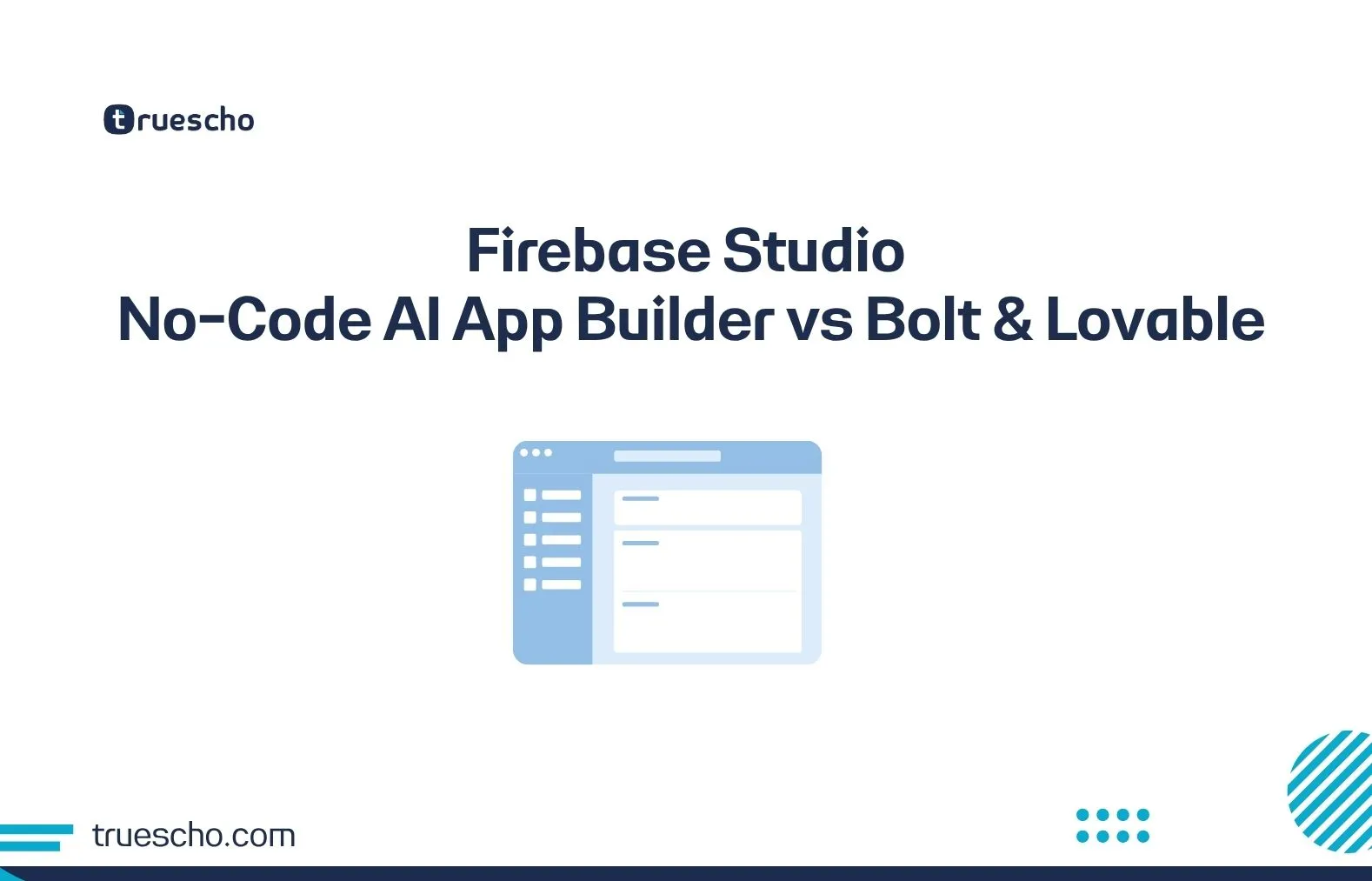 truescho

Firebase Studio
No-Code AI App Builder vs Bolt & Lovable

truescho.com